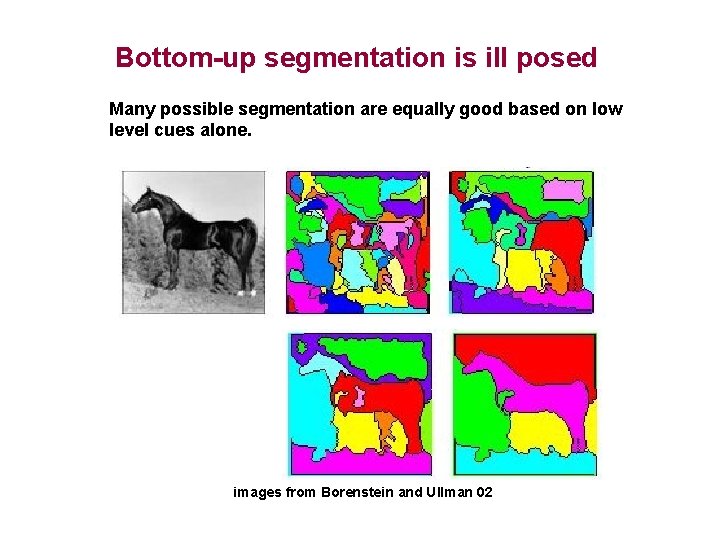 Bottom-up segmentation is ill posed

Many possible segmentation are equally good based on low level cues alone.

images from Borenstein and Ullman 02